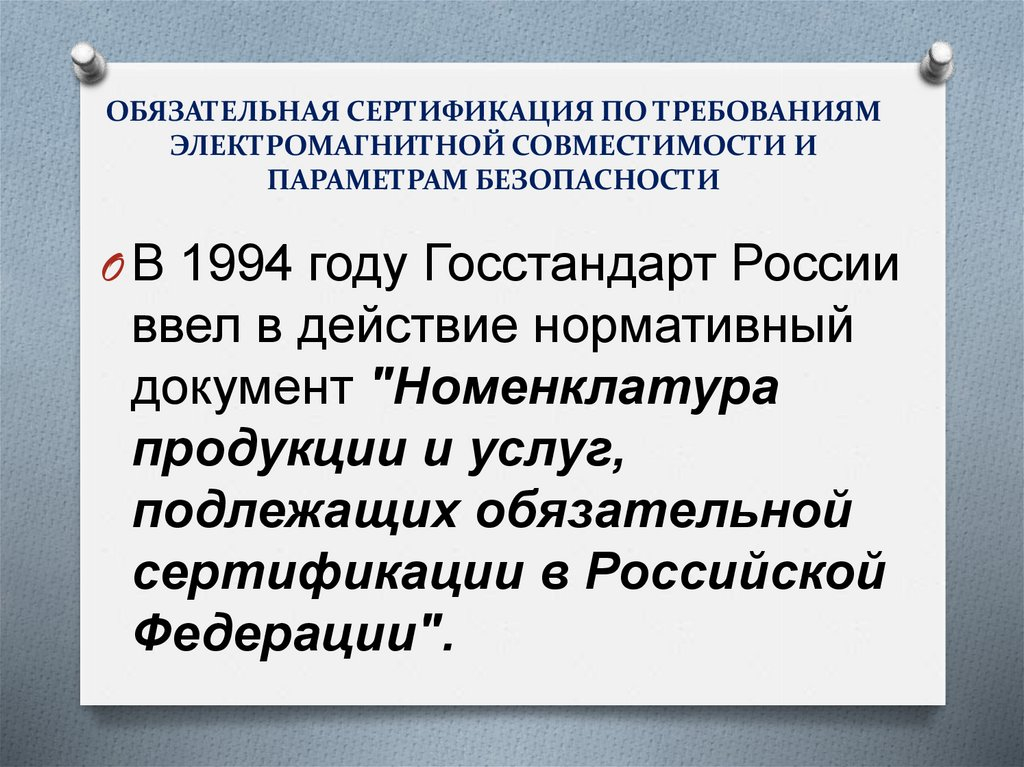 ОБЯЗАТЕЛЬНАЯ СЕРТИФИКАЦИЯ ПО ТРЕБОВАНИЯМ ЭЛЕКТРОМАГНИТНОЙ СОВМЕСТИМОСТИ И ПАРАМЕТРАМ БЕЗОПАСНОСТИ

В 1994 году Госстандарт России ввел в действие нормативный документ "Номенклатура продукции и услуг, подлежащих обязательной сертификации в Российской Федерации".